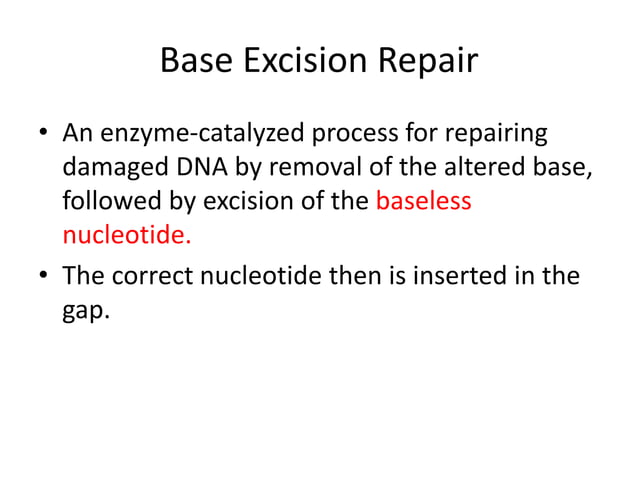 Base Excision Repair

• An enzyme-catalyzed process for repairing damaged DNA by removal of the altered base, followed by excision of the baseless nucleotide.

• The correct nucleotide then is inserted in the gap.